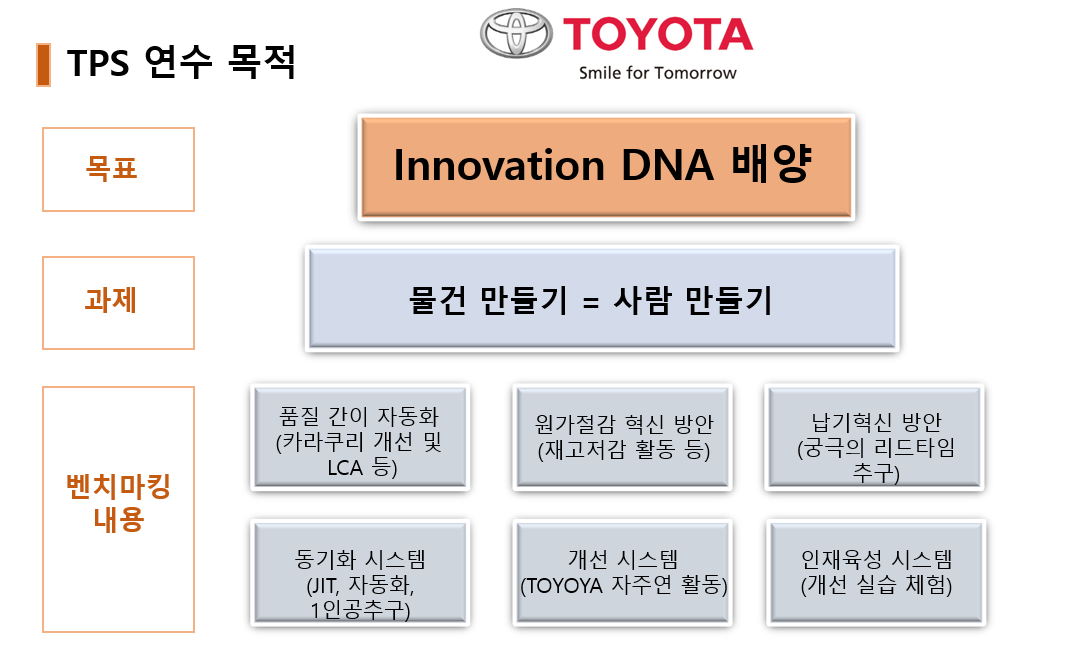 TPS 연수 목적

TOYOTA
Smile for Tomorrow

목표

Innovation DNA 배양

과제

물건 만들기 = 사람 만들기

벤치마킹 내용

품질 간이 자동화 (카라쿠리 개선 및 LCA 등)

원가절감 혁신 방안 (재고저감 활동 등)

납기혁신 방안 (궁극의 리드타임 추구)

동기화 시스템 (JIT, 자동화, 1인공추구)

개선 시스템 (TOYOYA 자주연 활동)

인재육성 시스템 (개선 실습 체험)